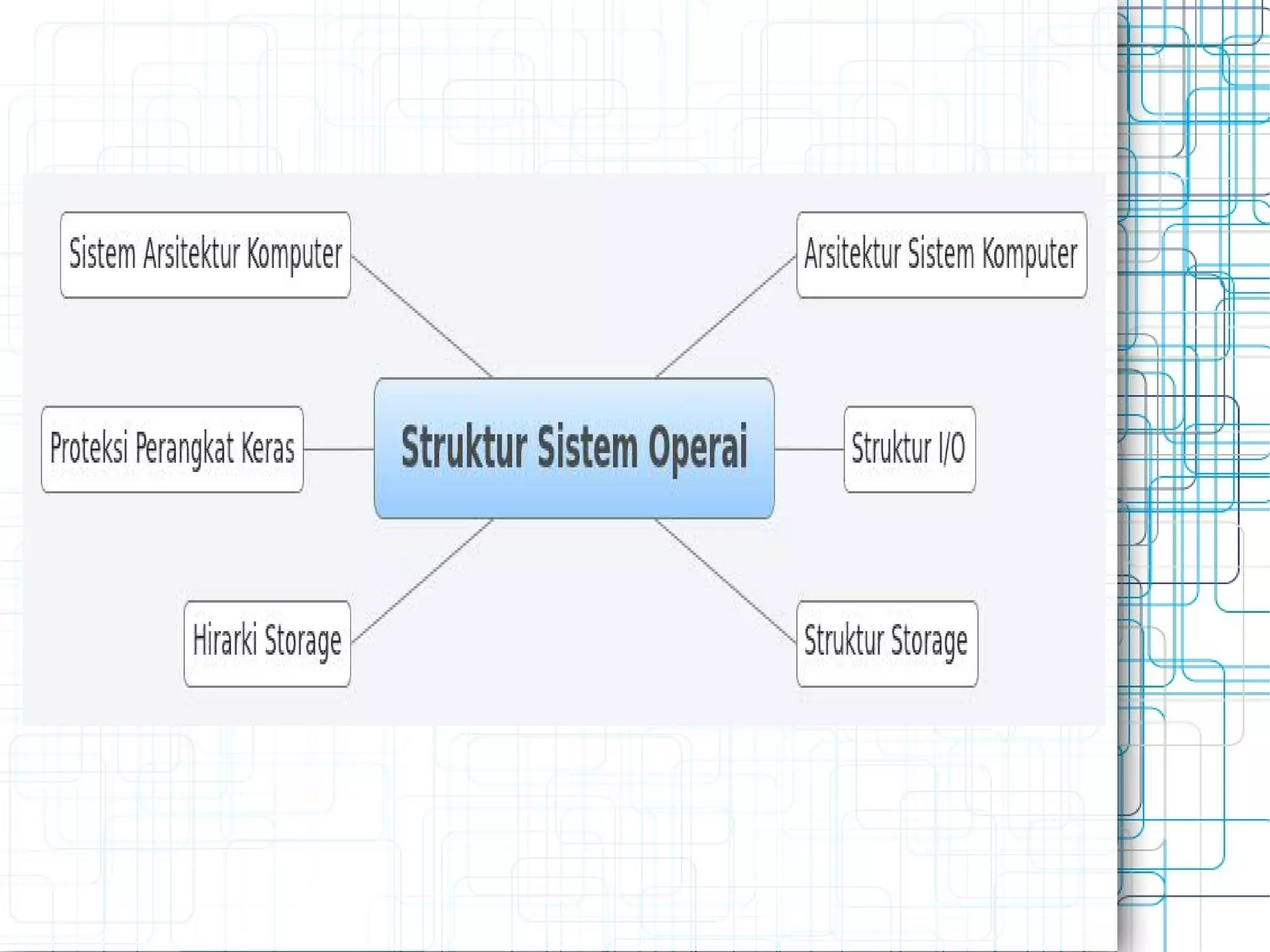 Sistem Arsitektur Komputer

Arsitektur Sistem Komputer

Proteksi Perangkat Keras

Struktur Sistem Operai

Struktur I/O

Hirarki Storage

Struktur Storage